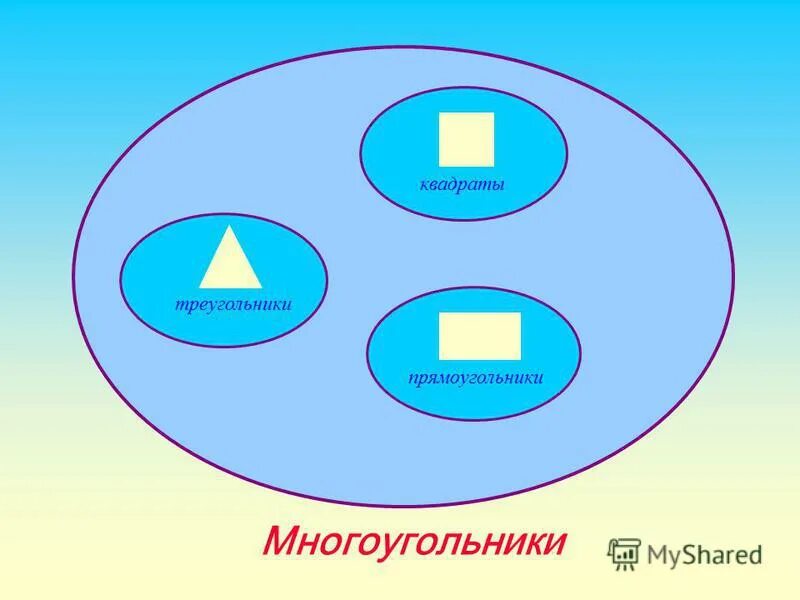 квадраты

треугольники

прямоугольники

Многоугольники

MyShared